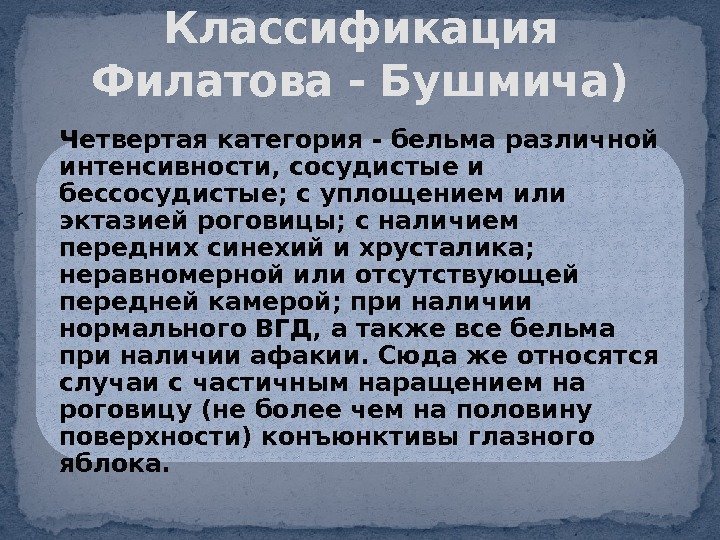 Классификация Филатова - Бушмича)

Четвертая категория - бельма различной интенсивности, сосудистые и бессосудистые; с уплощением или эктазией роговицы; с наличием передних синехий и хрусталика; неравномерной или отсутствующей передней камерой; при наличии нормального ВГД, а также все бельма при наличии афакии. Сюда же относятся случаи с частичным наращением на роговицу (не более чем на половину поверхности) конъюнктивы глазного яблока.